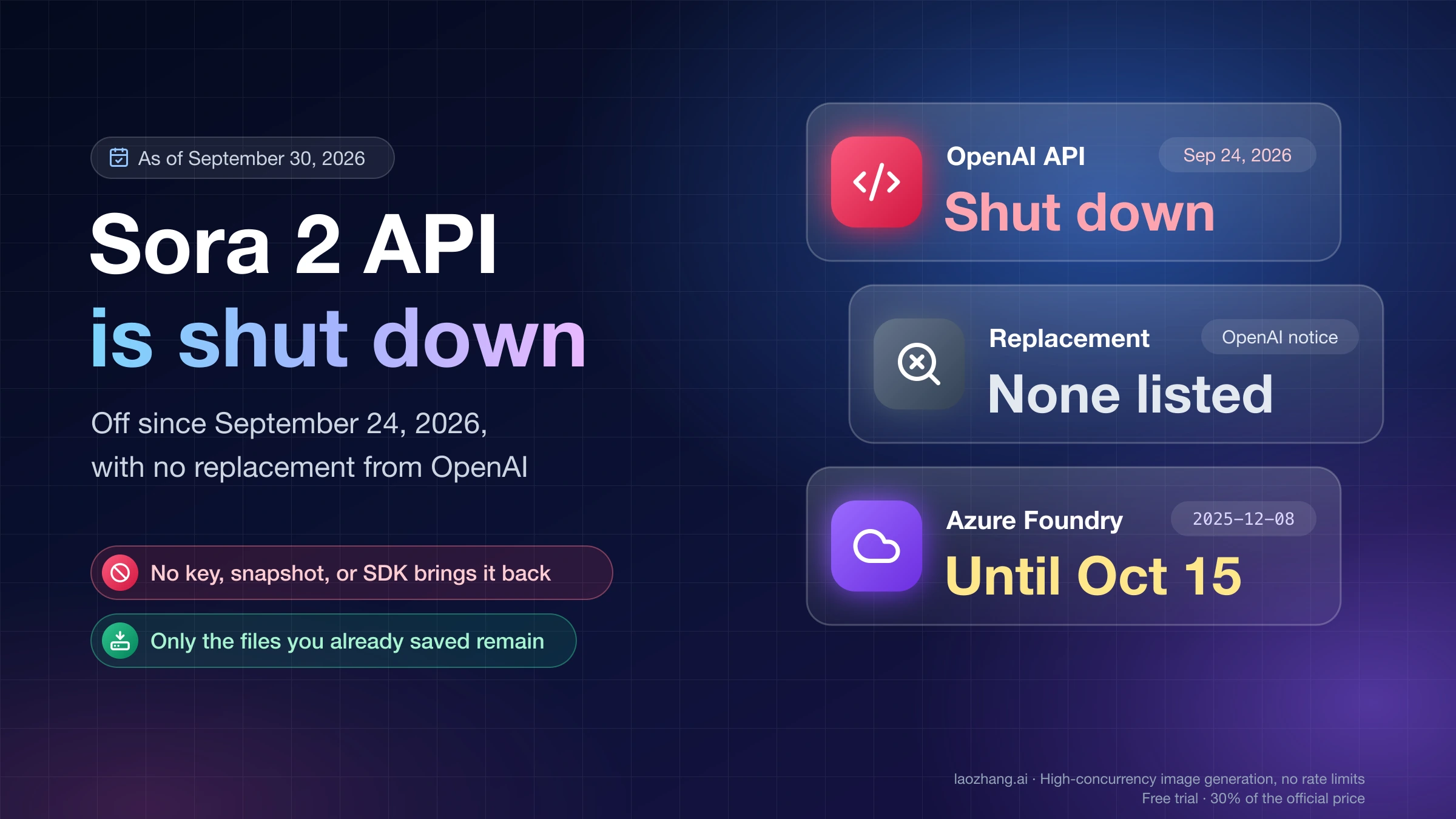 As of September 30, 2026

Sora 2 API
is shut down

Off since September 24, 2026, with no replacement from OpenAI

No key, snapshot, or SDK brings it back

Only the files you already saved remain

OpenAI API
Sep 24, 2026
Shut down

Replacement
OpenAI notice
None listed

Azure Foundry
2025-12-08
Until Oct 15

laozhang.ai · High-concurrency image generation, no rate limits
Free trial · 30% of the official price